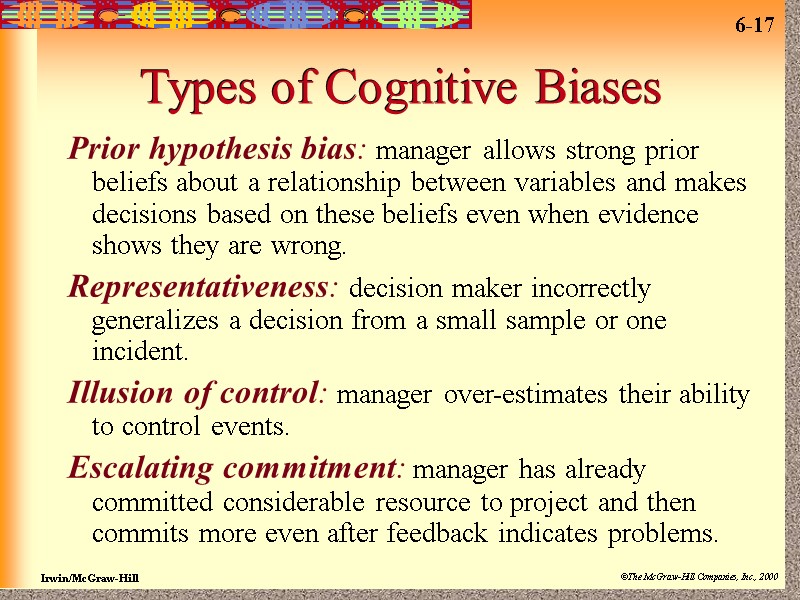 6-17

Types of Cognitive Biases

Prior hypothesis bias: manager allows strong prior beliefs about a relationship between variables and makes decisions based on these beliefs even when evidence shows they are wrong.

Representativeness: decision maker incorrectly generalizes a decision from a small sample or one incident.

Illusion of control: manager over-estimates their ability to control events.

Escalating commitment: manager has already committed considerable resource to project and then commits more even after feedback indicates problems.

Irwin/McGraw-Hill

©The McGraw-Hill Companies, Inc., 2000